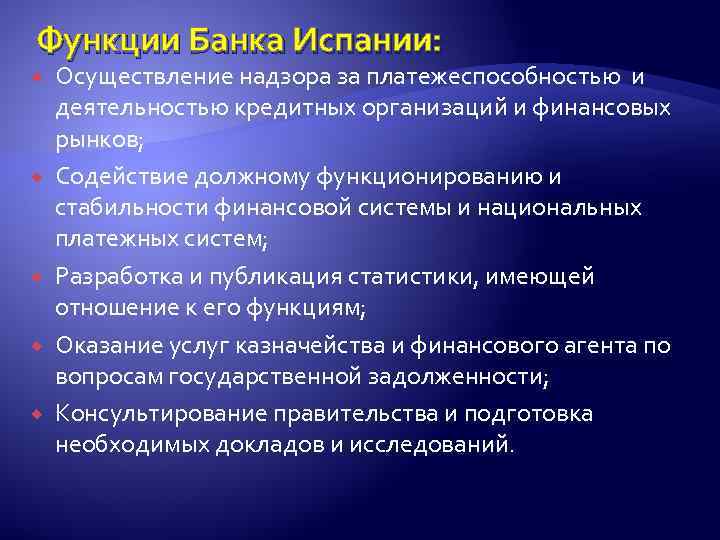 Функции Банка Испании:

Осуществление надзора за платежеспособностью и деятельностью кредитных организаций и финансовых рынков;

Содействие должному функционированию и стабильности финансовой системы и национальных платежных систем;

Разработка и публикация статистики, имеющей отношение к его функциям;

Оказание услуг казначейства и финансового агента по вопросам государственной задолженности;

Консультирование правительства и подготовка необходимых докладов и исследований.